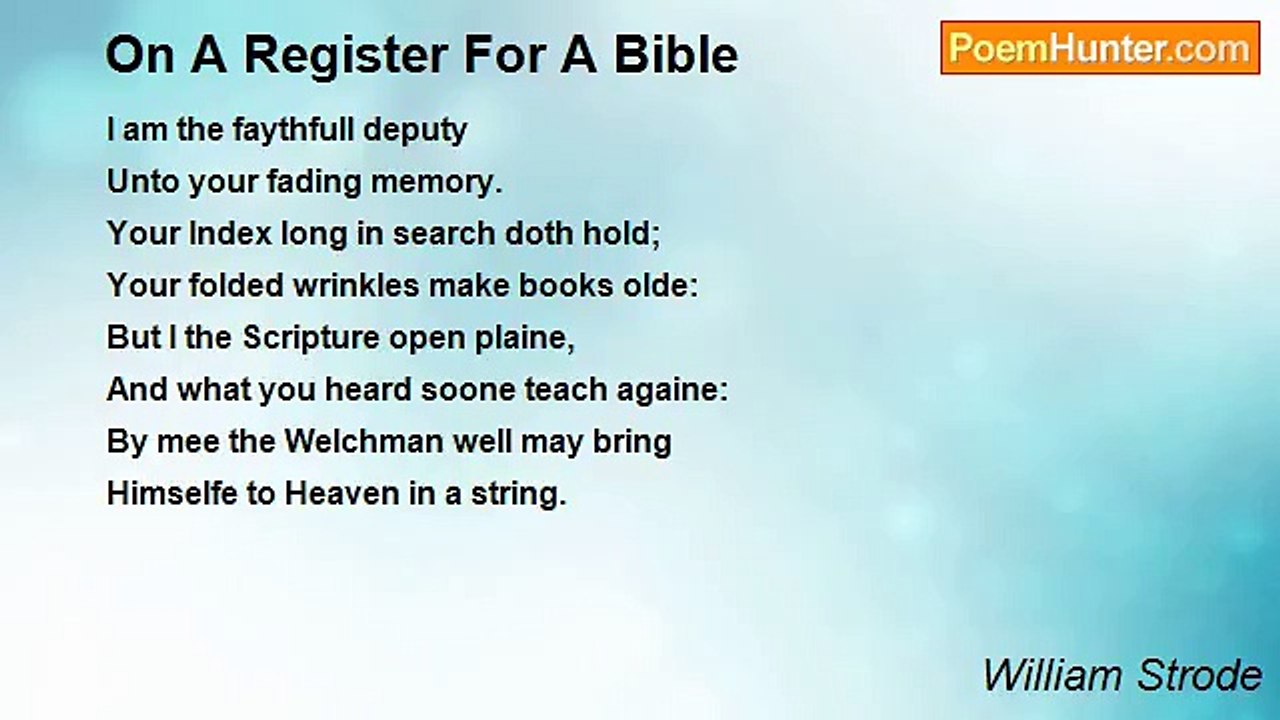 On A Register For A Bible

PoemHunter.com

I am the faythfull deputy
Unto your fading memory.
Your Index long in search doth hold;
Your folded wrinkles make books olde:
But I the Scripture open plaine,
And what you heard soone teach againe:
By mee the Welchman well may bring
Himselfe to Heaven in a string.

William Strode